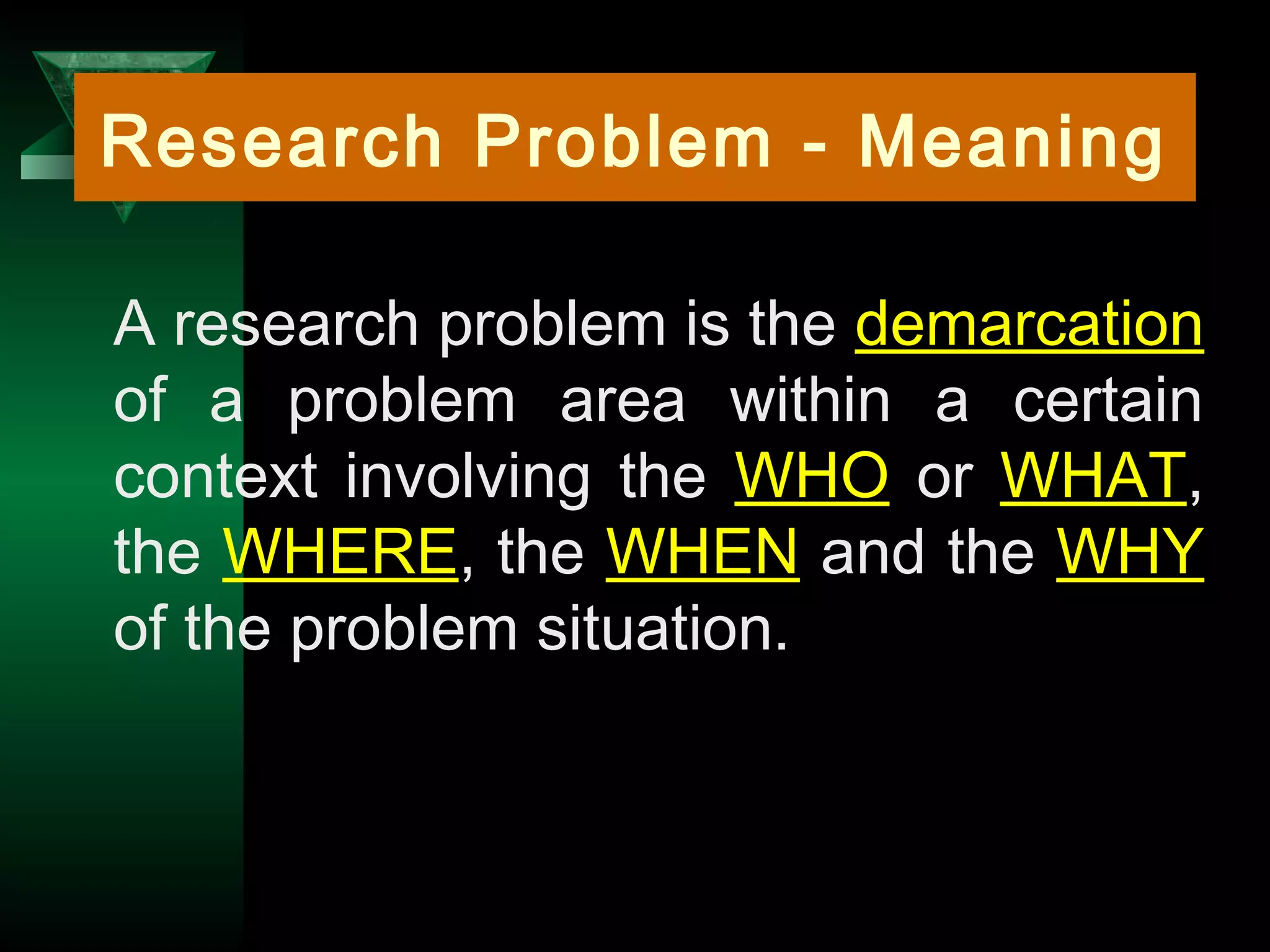 Research Problem - Meaning

A research problem is the demarcation of a problem area within a certain context involving the WHO or WHAT, the WHERE, the WHEN and the WHY of the problem situation.